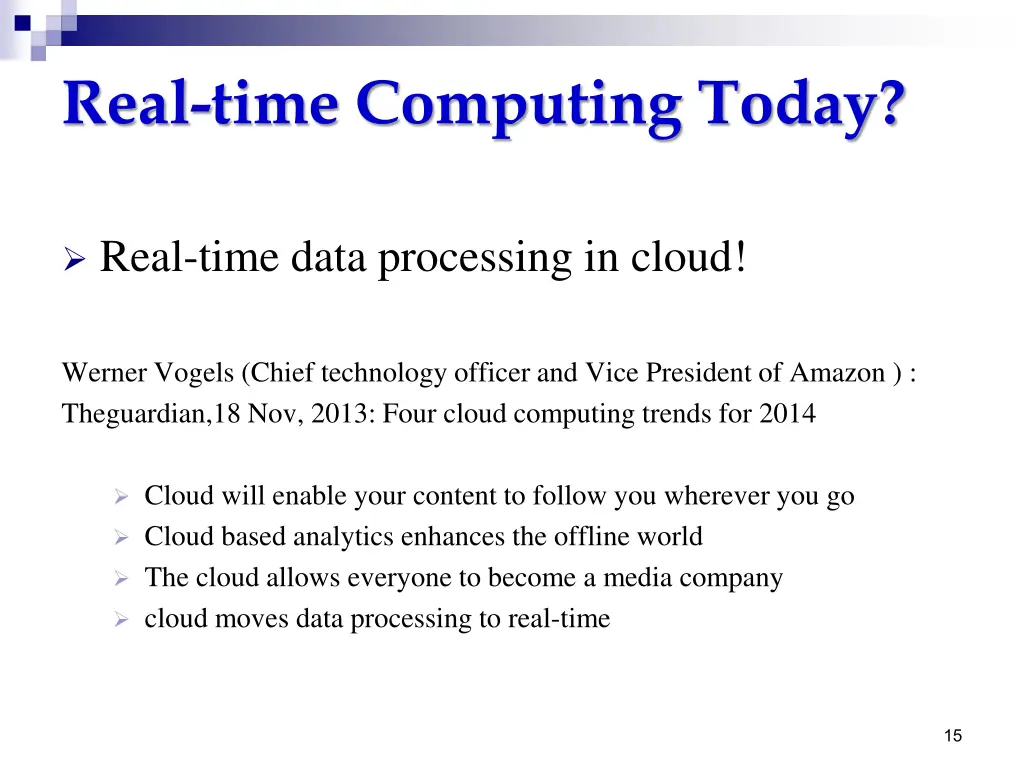 Real-time Computing Today?

➢ Real-time data processing in cloud!

Werner Vogels (Chief technology officer and Vice President of Amazon ) :
Theguardian,18 Nov, 2013: Four cloud computing trends for 2014

➢ Cloud will enable your content to follow you wherever you go
➢ Cloud based analytics enhances the offline world
➢ The cloud allows everyone to become a media company
➢ cloud moves data processing to real-time

15